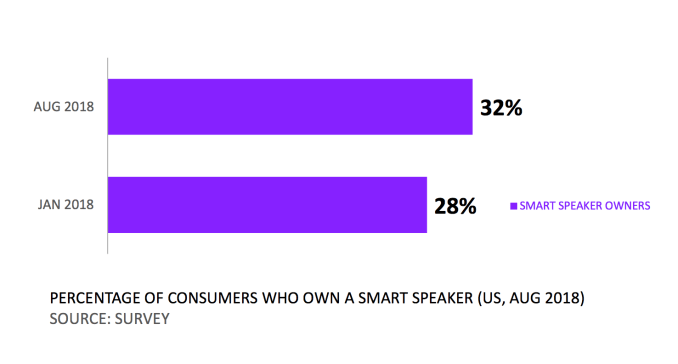 AUG 2018
32%
JAN 2018
28%
SMART SPEAKER OWNERS

PERCENTAGE OF CONSUMERS WHO OWN A SMART SPEAKER (US, AUG 2018)
SOURCE: SURVEY